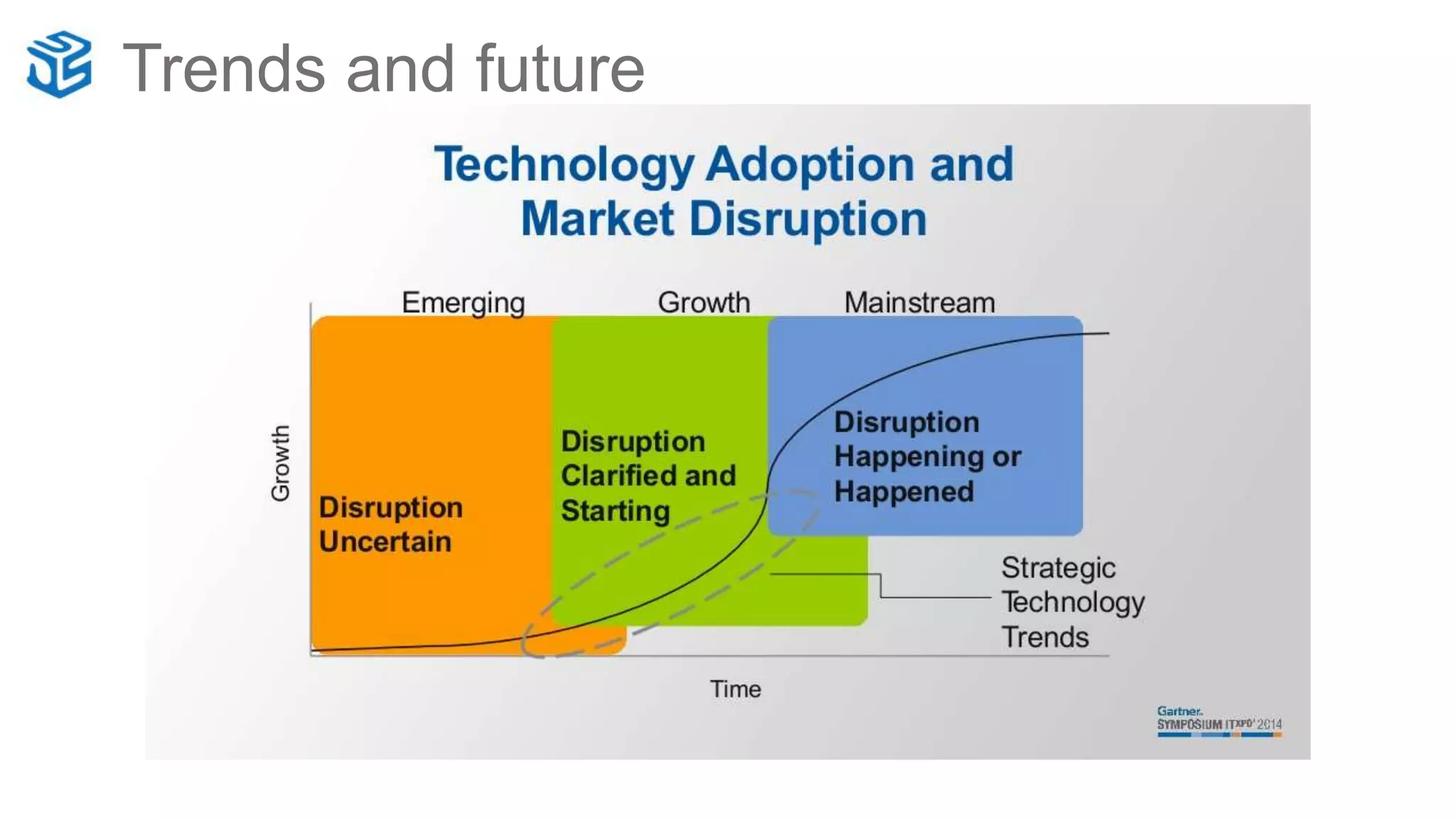 Trends and future

Technology Adoption and Market Disruption

Emerging

Growth

Mainstream

Growth

Disruption Uncertain

Disruption Clarified and Starting

Disruption Happening or Happened

Strategic Technology Trends

Time

Gartner. SYMPOSIUM ITXPO 2014